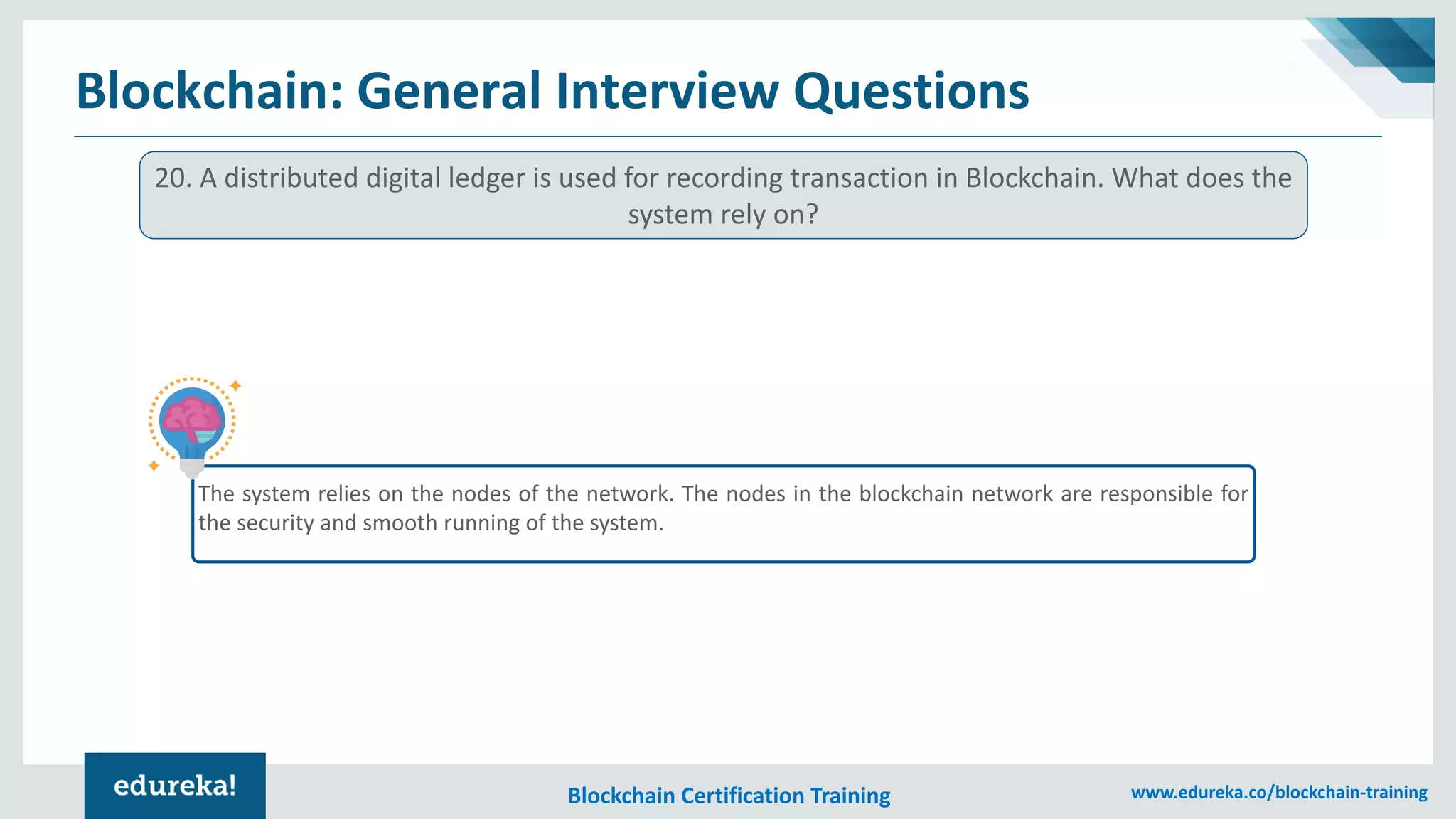 Blockchain: General Interview Questions

20. A distributed digital ledger is used for recording transaction in Blockchain. What does the system rely on?

The system relies on the nodes of the network. The nodes in the blockchain network are responsible for the security and smooth running of the system.

edureka!

Blockchain Certification Training

www.edureka.co/blockchain-training